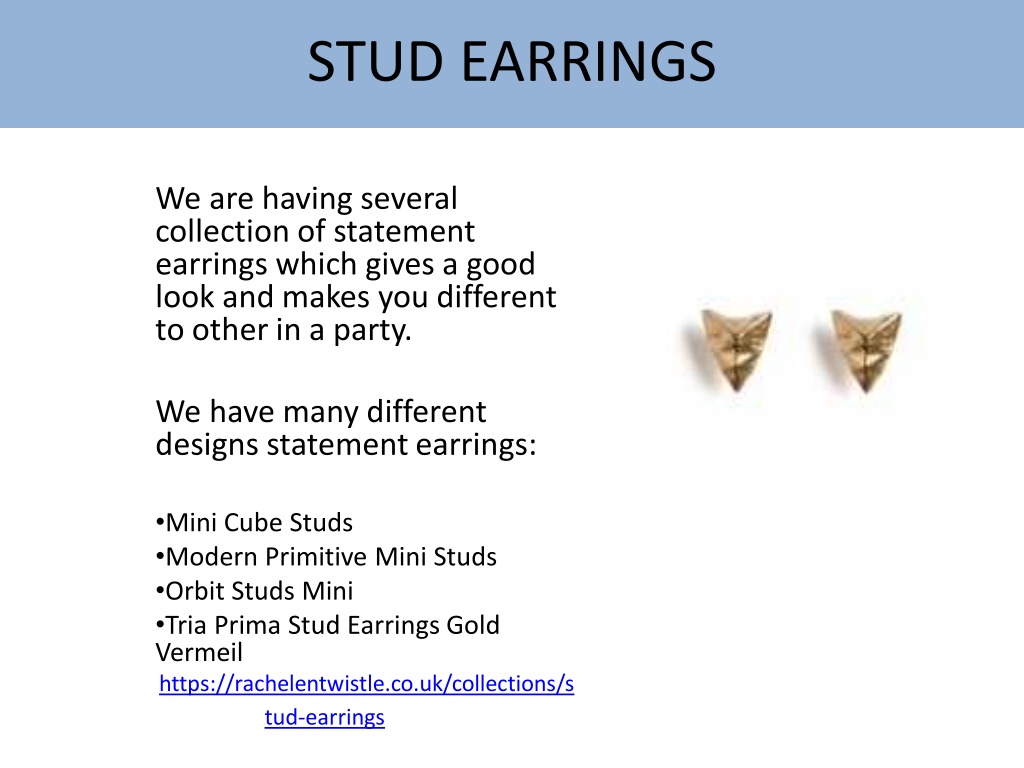 STUD EARRINGS

We are having several collection of statement earrings which gives a good look and makes you different to other in a party.

We have many different designs statement earrings:

•Mini Cube Studs
•Modern Primitive Mini Studs
•Orbit Studs Mini
•Tria Prima Stud Earrings Gold Vermeil
https://rachelentwistle.co.uk/collections/stud-earrings